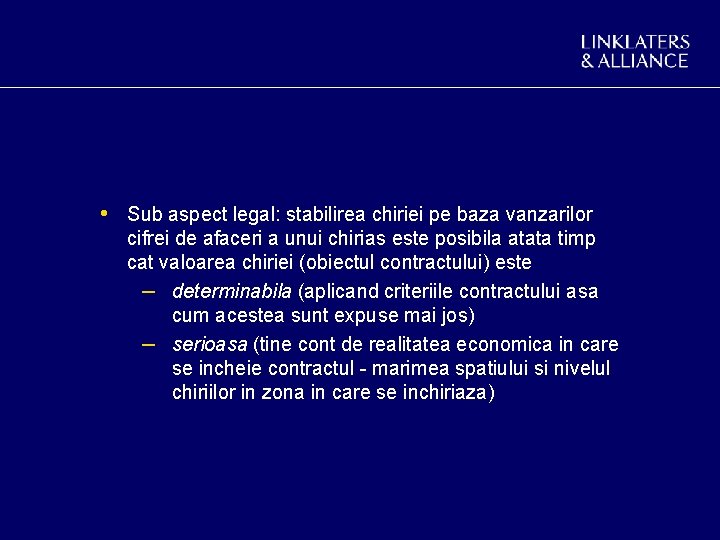 LINKLATERS
& ALLIANCE

• Sub aspect legal: stabilirea chiriei pe baza vanzarilor cifrei de afaceri a unui chirias este posibila atata timp cat valoarea chiriei (obiectul contractului) este

– determinabila (aplicand criteriile contractului asa cum acestea sunt expuse mai jos)

– serioasa (tine cont de realitatea economica in care se incheie contractul - marimea spatiului si nivelul chiriilor in zona in care se inchiriaza)